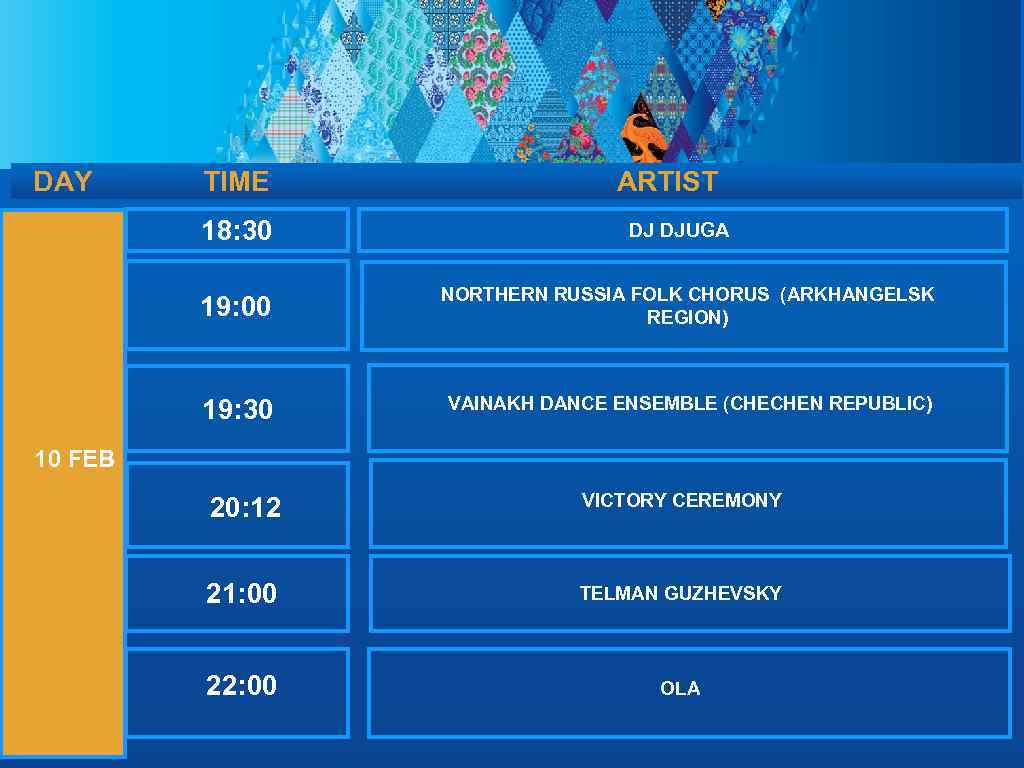 | DAY | TIME | ARTIST |
|---|---|---|
| 10 FEB | 18:30 | DJ DJUGA |
| | 19:00 | NORTHERN RUSSIA FOLK CHORUS (ARKHANGELSK REGION) |
| | 19:30 | VAINAKH DANCE ENSEMBLE (CHECHEN REPUBLIC) |
| | 20:12 | VICTORY CEREMONY |
| | 21:00 | TELMAN GUZHEVSKY |
| | 22:00 | OLA |